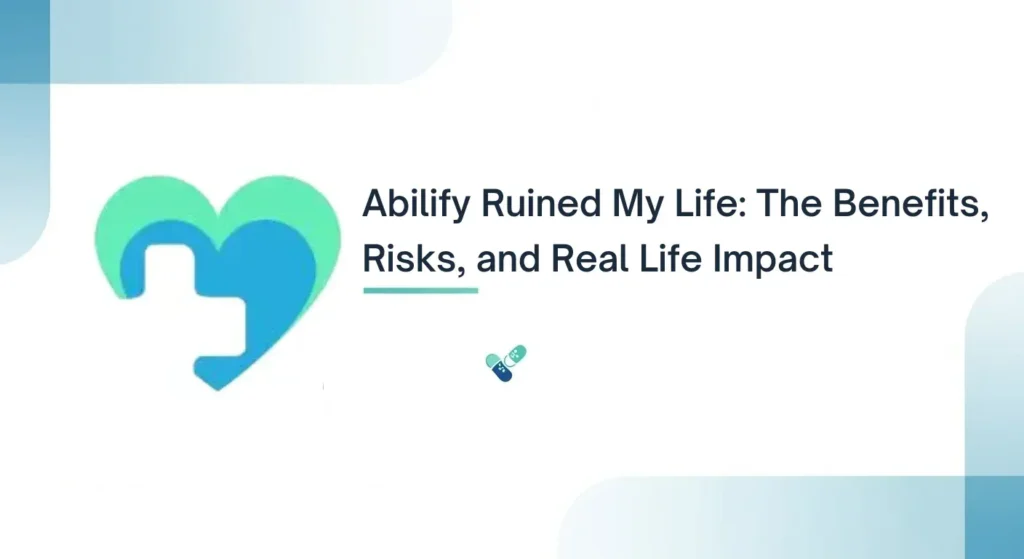 Abilify Ruined My Life: The Benefits, Risks, and Real Life Impact